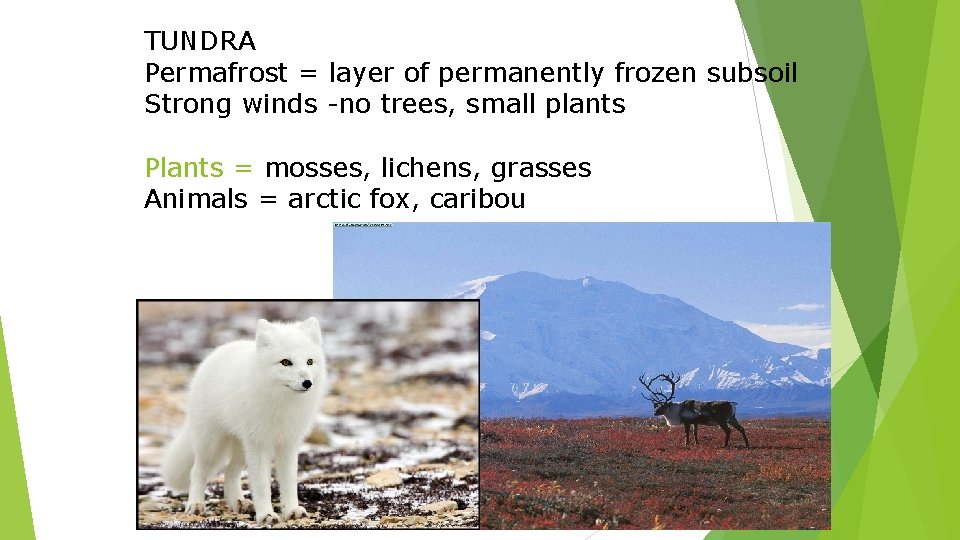 TUNDRA
Permafrost = layer of permanently frozen subsoil
Strong winds -no trees, small plants

Plants = mosses, lichens, grasses
Animals = arctic fox, caribou